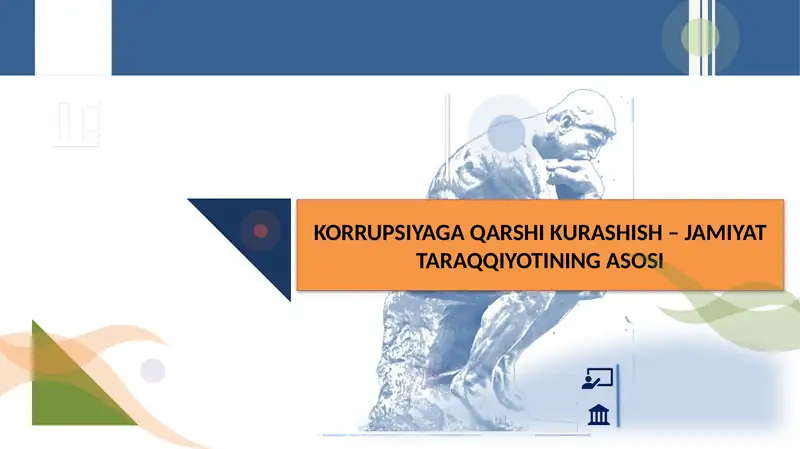 KORRUPSIYAGA QARSHI KURASHISH – JAMIYAT TARAQQIYOTINING ASOSI